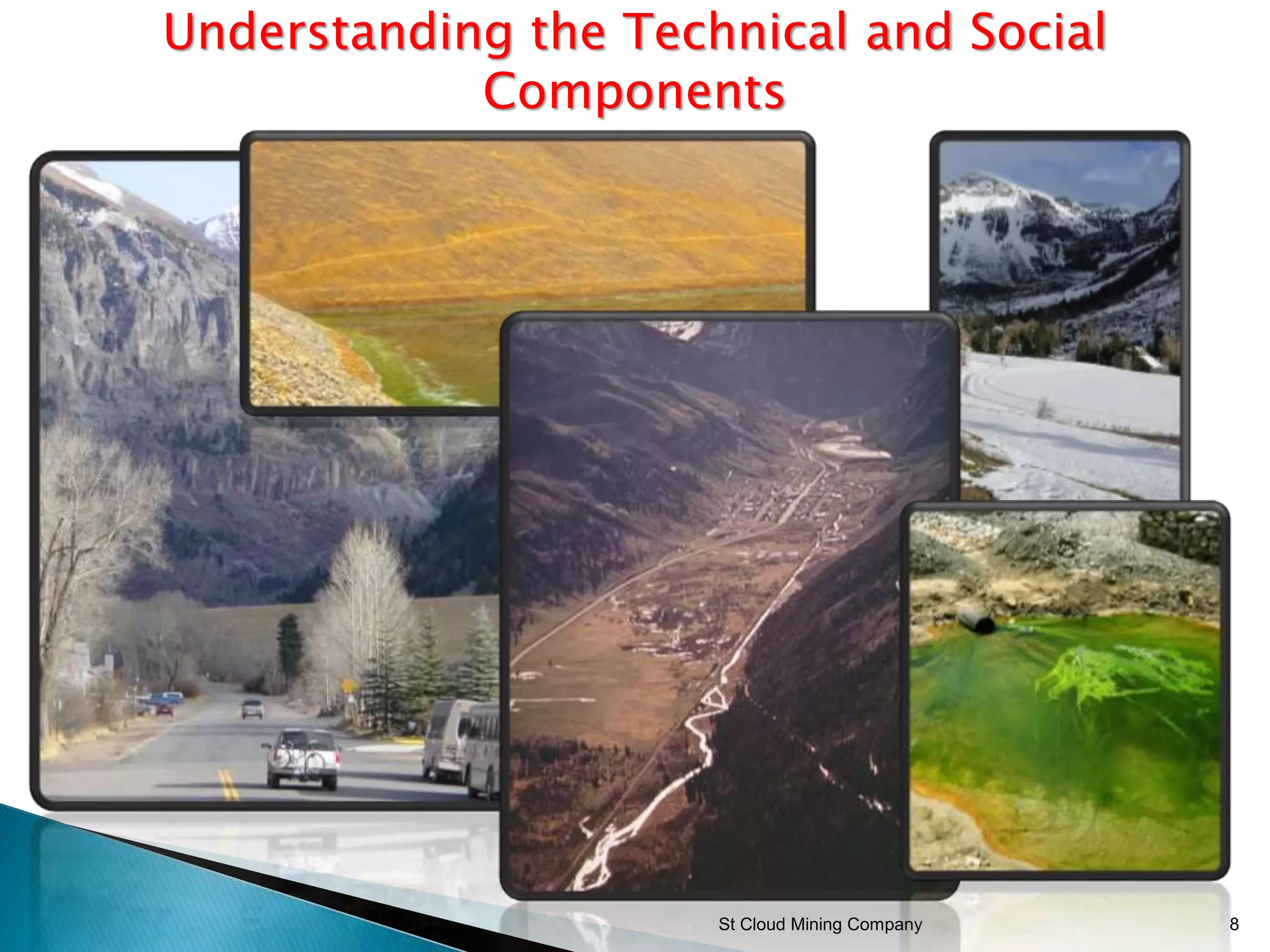 Understanding the Technical and Social Components

St Cloud Mining Company

8